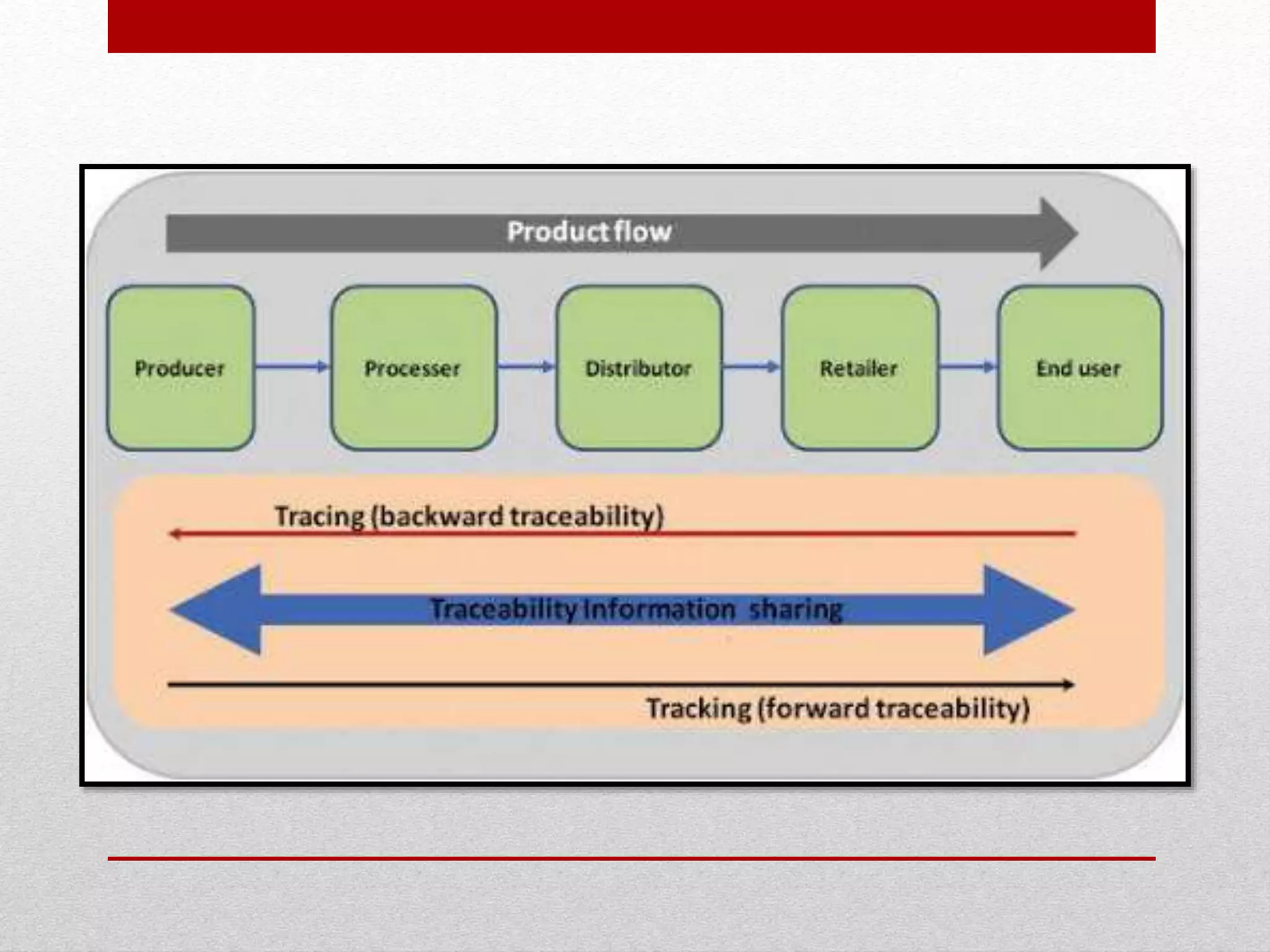 Product flow

Producer

Processer

Distributor

Retailer

End user

Tracing (backward traceability)

Traceability Information sharing

Tracking (forward traceability)